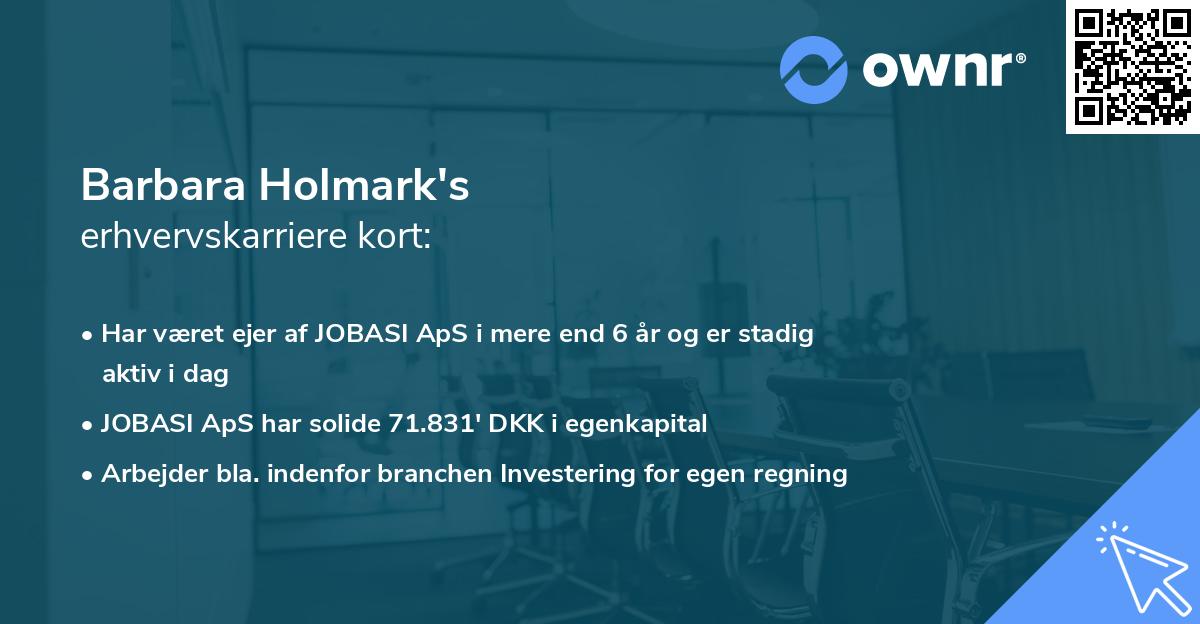 ownr®

Barbara Holmark's
erhvervskarriere kort:

• Har været ejer af JOBASI ApS i mere end 6 år og er stadig aktiv i dag

• JOBASI ApS har solide 71.831' DKK i egenkapital

• Arbejder bla. indenfor branchen Investering for egen regning